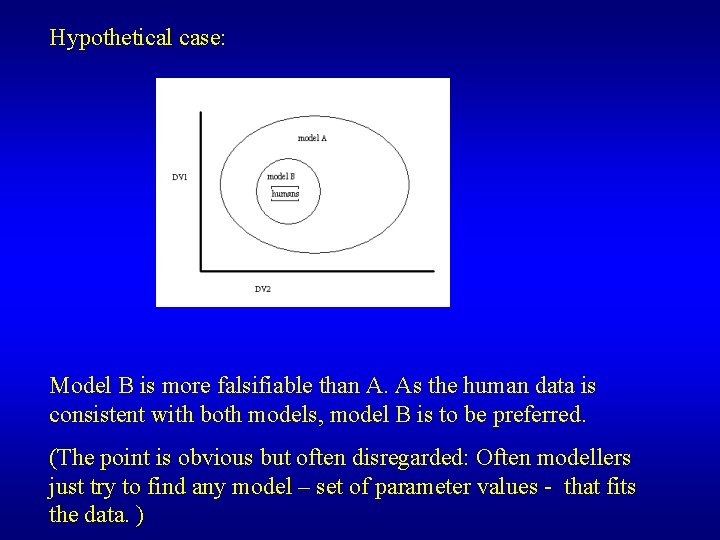 Hypothetical case:

model A

DV1

model B

humans

DV2

Model B is more falsifiable than A. As the human data is consistent with both models, model B is to be preferred.

(The point is obvious but often disregarded: Often modellers just try to find any model – set of parameter values - that fits the data. )